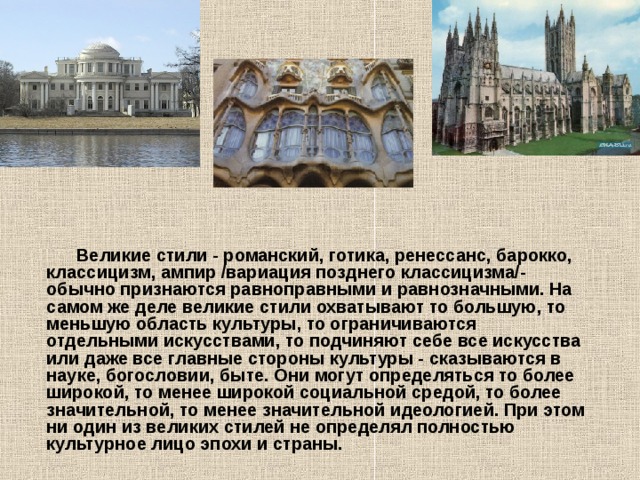 Великие стили - романский, готика, ренессанс, барокко, классицизм, ампир /вариация позднего классицизма/- обычно признаются равноправными и равнозначными. На самом же деле великие стили охватывают то большую, то меньшую область культуры, то ограничиваются отдельными искусствами, то подчиняют себе все искусства или даже все главные стороны культуры - сказываются в науке, богословии, быте. Они могут определяться то более широкой, то менее широкой социальной средой, то более значительной, то менее значительной идеологией. При этом ни один из великих стилей не определял полностью культурное лицо эпохи и страны.